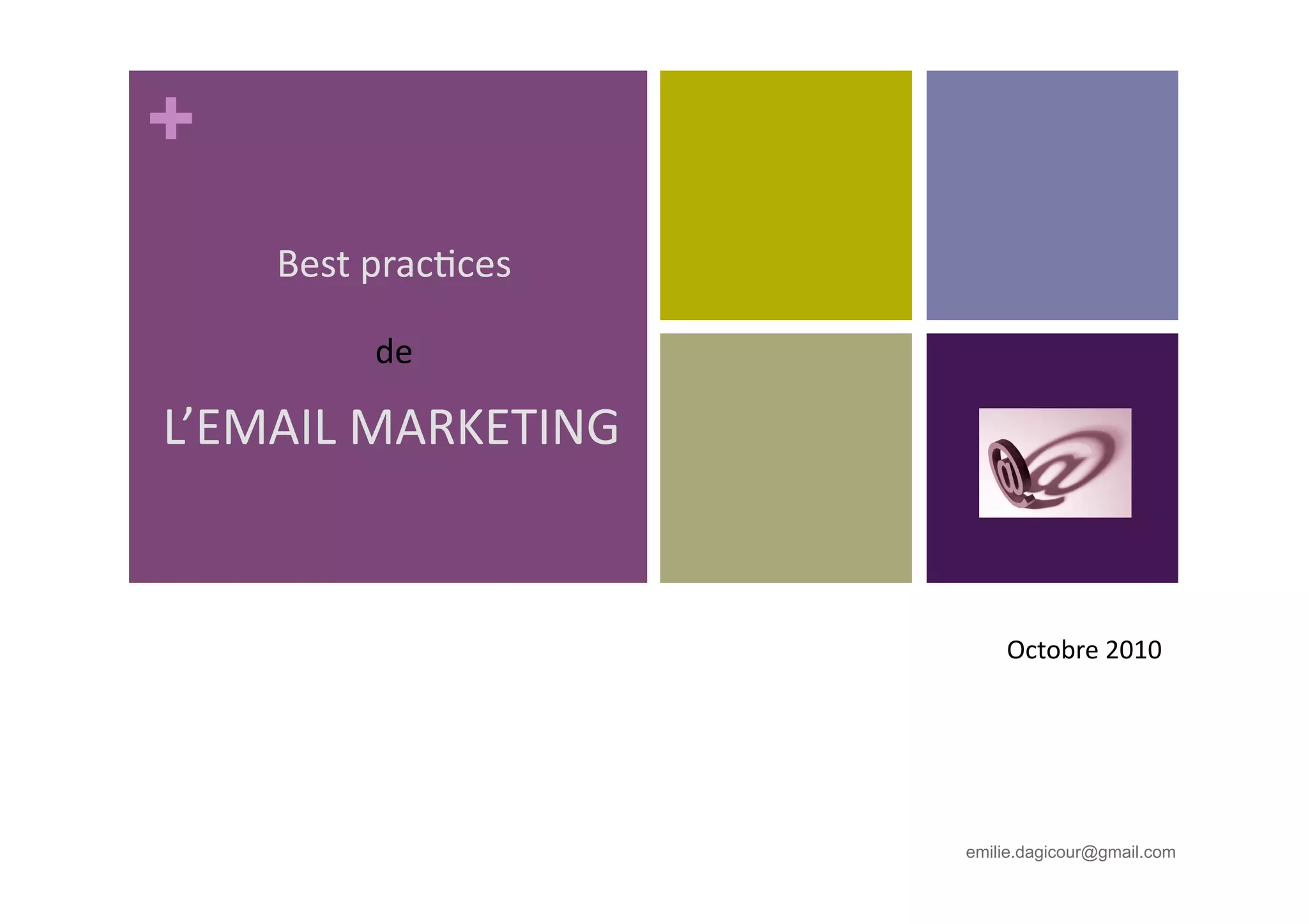 +

Best practices

de

L’EMAIL MARKETING

Octobre 2010

emilie.dagicour@gmail.com